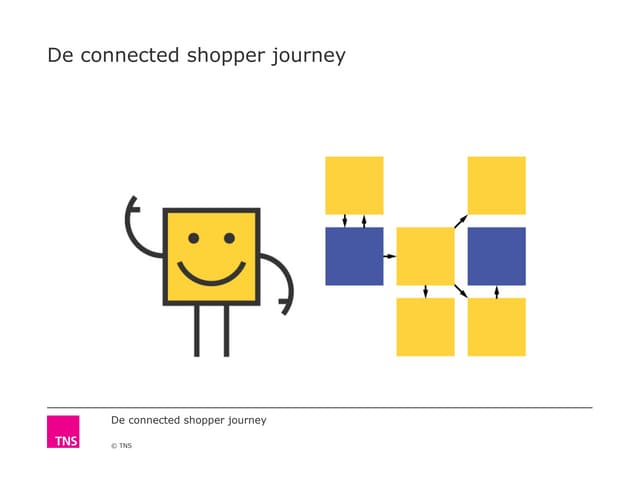 De connected shopper journey

TNS

De connected shopper journey

© TNS